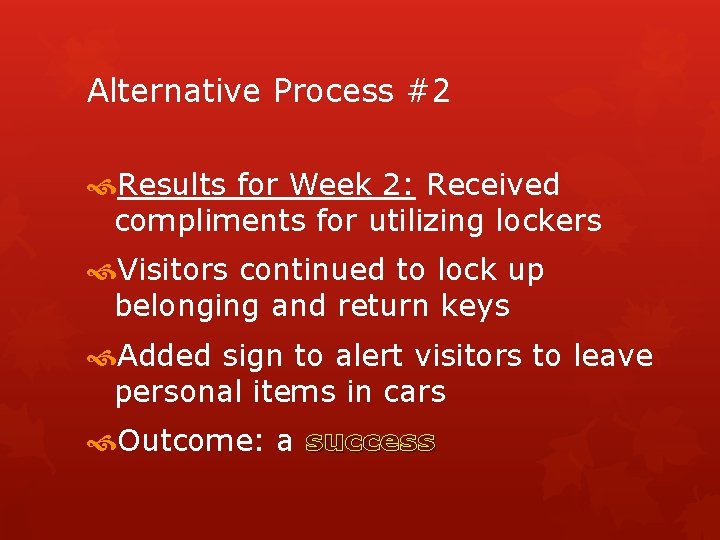 Alternative Process #2

Results for Week 2: Received compliments for utilizing lockers

Visitors continued to lock up belonging and return keys

Added sign to alert visitors to leave personal items in cars

Outcome: a success